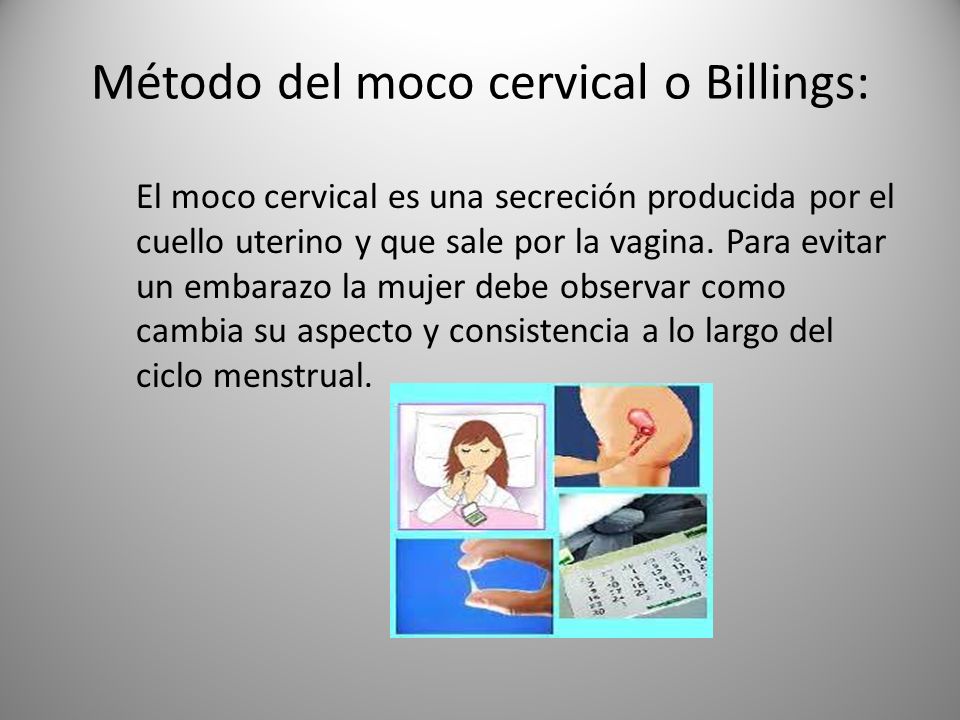 Método del moco cervical o Billings:

El moco cervical es una secreción producida por el cuello uterino y que sale por la vagina. Para evitar un embarazo la mujer debe observar como cambia su aspecto y consistencia a lo largo del ciclo menstrual.